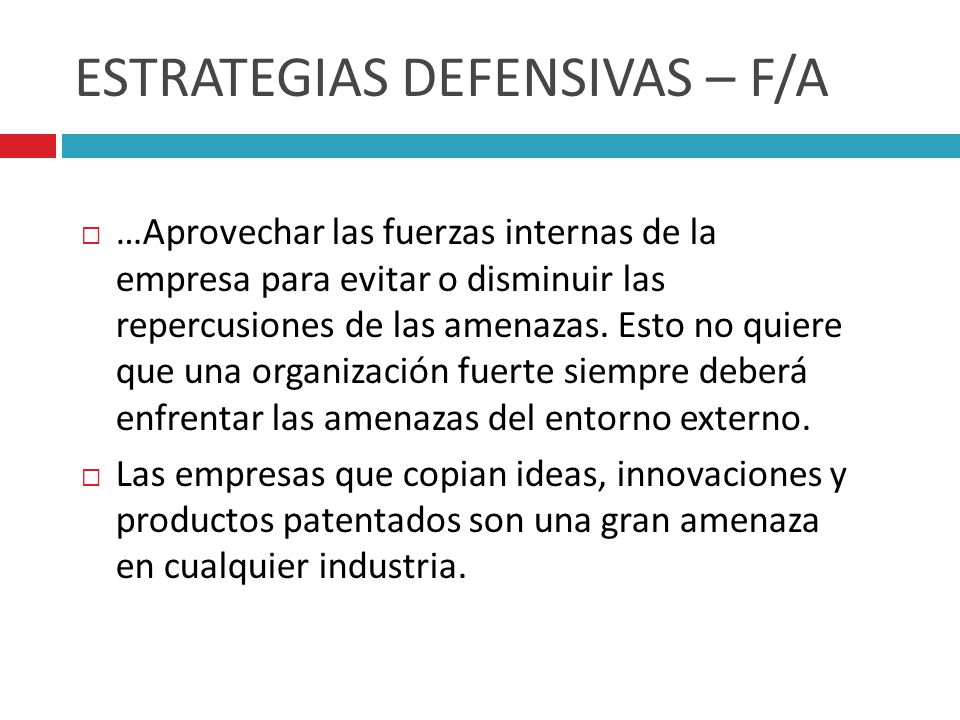 ESTRATEGIAS DEFENSIVAS – F/A

…Aprovechar las fuerzas internas de la empresa para evitar o disminuir las repercusiones de las amenazas. Esto no quiere que una organización fuerte siempre deberá enfrentar las amenazas del entorno externo.

Las empresas que copian ideas, innovaciones y productos patentados son una gran amenaza en cualquier industria.